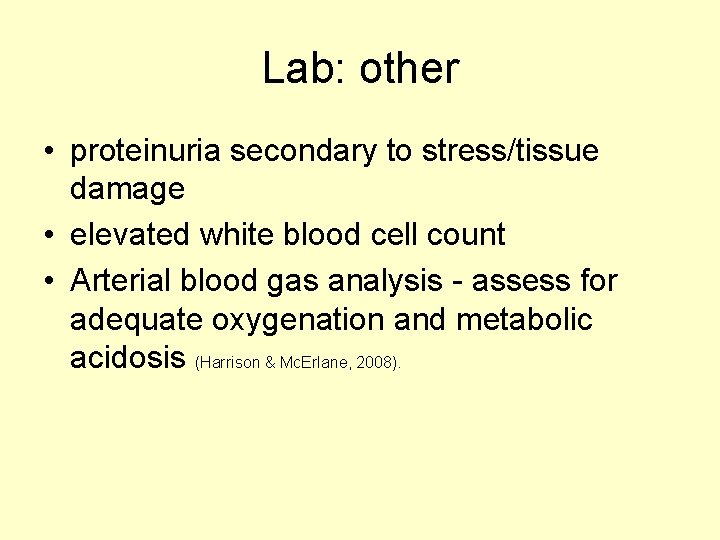 Lab: other

• proteinuria secondary to stress/tissue damage
• elevated white blood cell count
• Arterial blood gas analysis - assess for adequate oxygenation and metabolic acidosis (Harrison & McErlane, 2008).